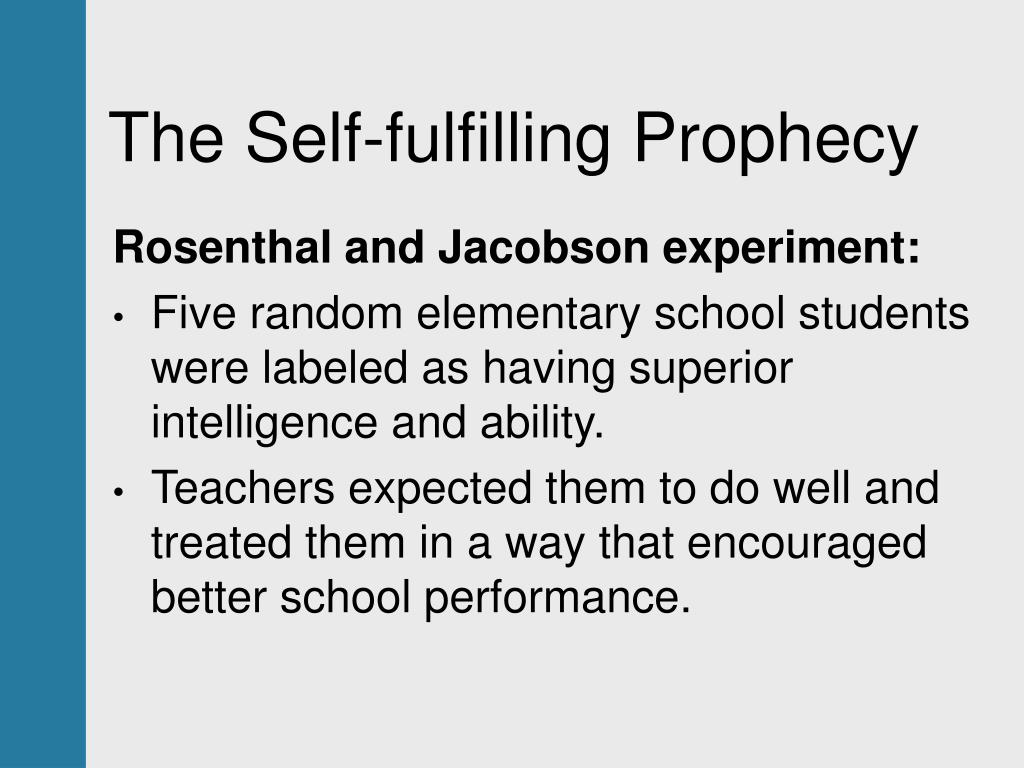 The Self-fulfilling Prophecy

Rosenthal and Jacobson experiment:

• Five random elementary school students were labeled as having superior intelligence and ability.

• Teachers expected them to do well and treated them in a way that encouraged better school performance.